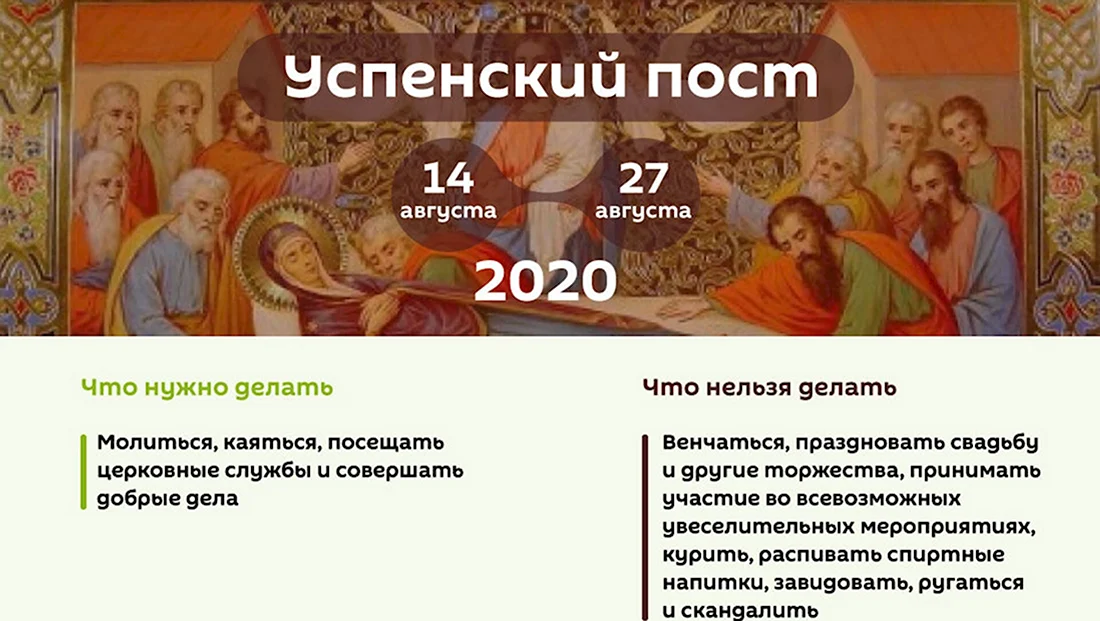 Успенский пост

14 августа

27 августа

2020

Что нужно делать

Молиться, каяться, посещать церковные службы и совершать добрые дела

Что нельзя делать

Венчаться, праздновать свадьбу и другие торжества, принимать участие во всевозможных увеселительных мероприятиях, курить, распивать спиртные напитки, завидовать, ругаться и скандалить